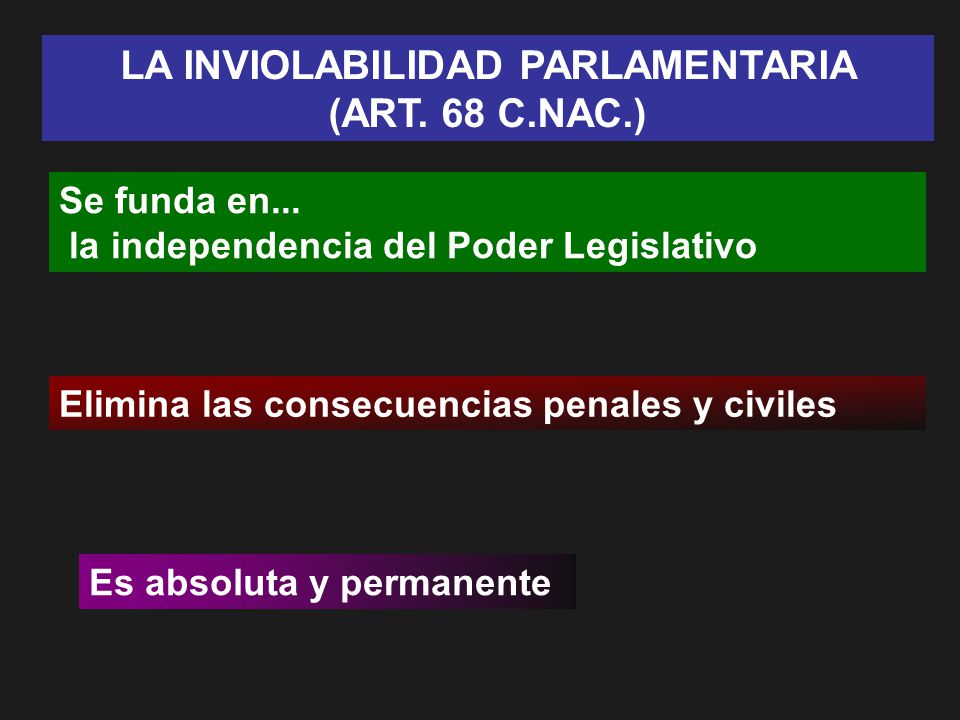 LA INVIOLABILIDAD PARLAMENTARIA
(ART. 68 C.NAC.)

Se funda en...
la independencia del Poder Legislativo

Elimina las consecuencias penales y civiles

Es absoluta y permanente